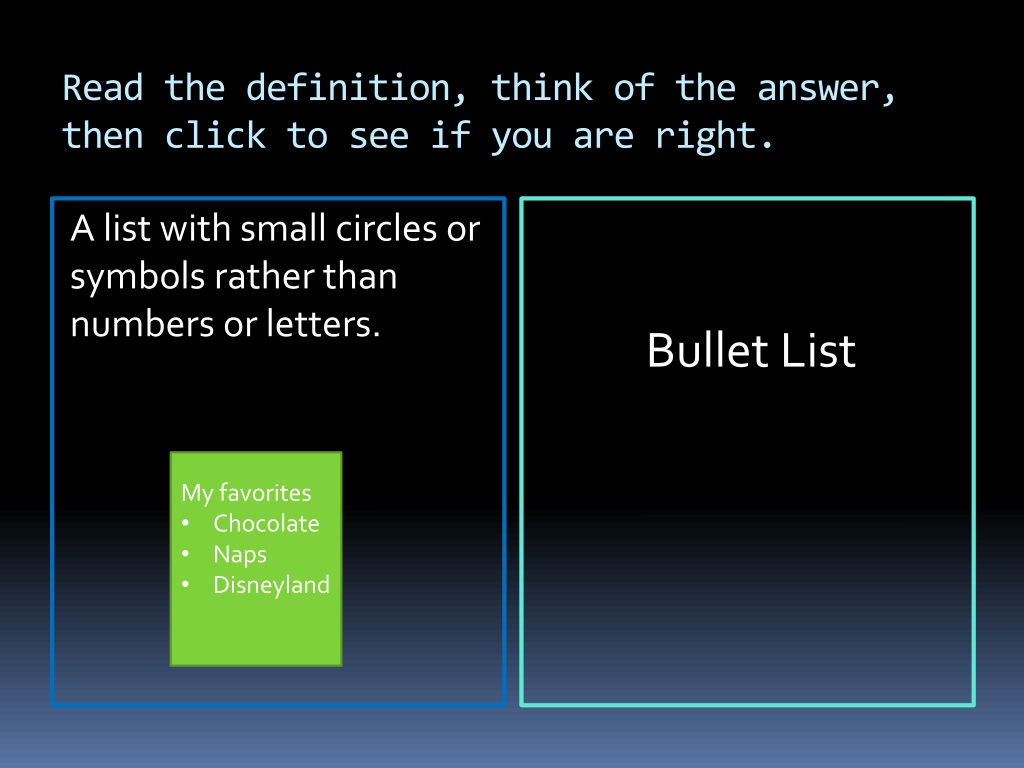 Read the definition, think of the answer, then click to see if you are right.

A list with small circles or symbols rather than numbers or letters.

My favorites
• Chocolate
• Naps
• Disneyland

Bullet List